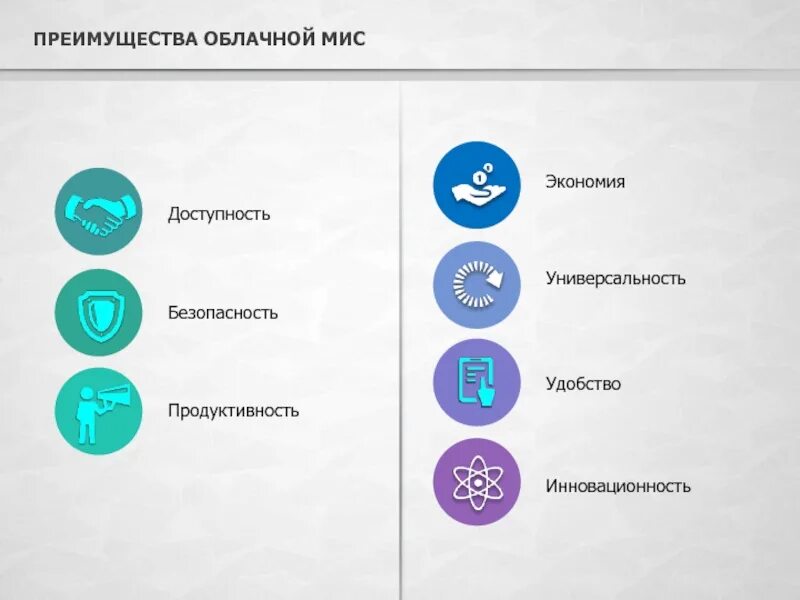 ПРЕИМУЩЕСТВА ОБЛАЧНОЙ МИС

Доступность

Безопасность

Продуктивность

Экономия

Универсальность

Удобство

Инновационность